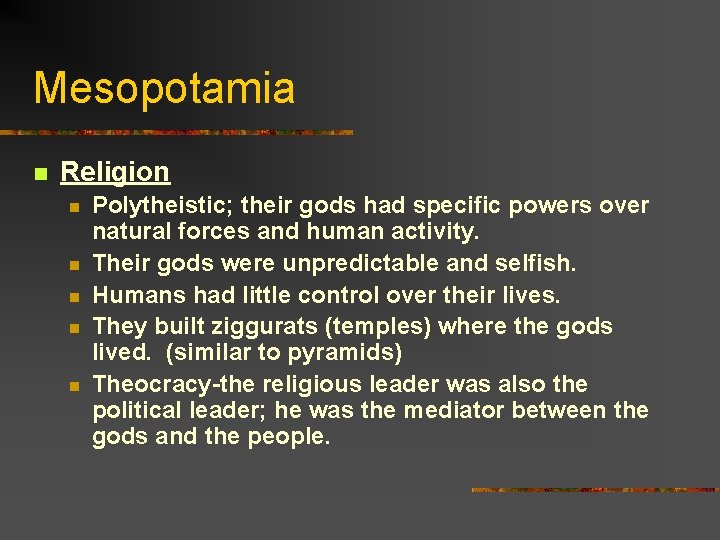 Mesopotamia

Religion

Polytheistic; their gods had specific powers over natural forces and human activity.

Their gods were unpredictable and selfish.

Humans had little control over their lives.

They built ziggurats (temples) where the gods lived. (similar to pyramids)

Theocracy-the religious leader was also the political leader; he was the mediator between the gods and the people.